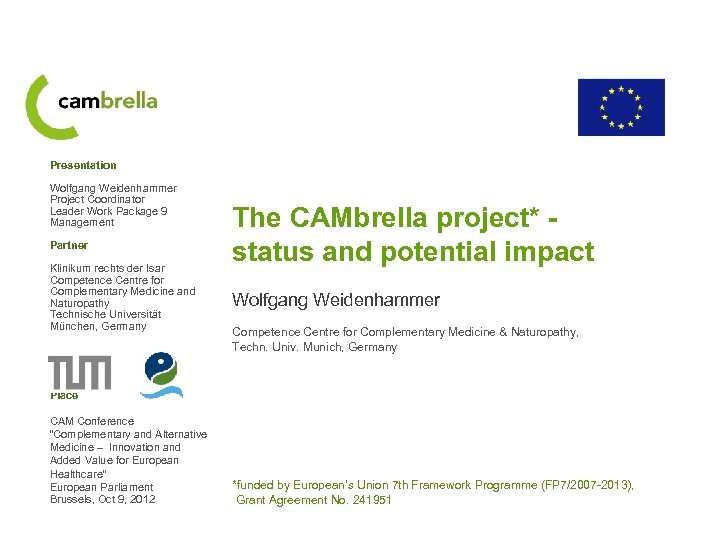 cambrella

Presentation

Wolfgang Weidenhammer
Project Coordinator
Leader Work Package 9
Management

Partner

Klinikum rechts der Isar
Competence Centre for Complementary Medicine and Naturopathy
Technische Universität München, Germany

TUM

Place

CAM Conference
"Complementary and Alternative Medicine – Innovation and Added Value for European Healthcare"
European Parliament
Brussels, Oct 9, 2012

The CAMbrella project* - status and potential impact

Wolfgang Weidenhammer

Competence Centre for Complementary Medicine & Naturopathy, Techn. Univ. Munich, Germany

*funded by European's Union 7th Framework Programme (FP7/2007-2013), Grant Agreement No. 241951